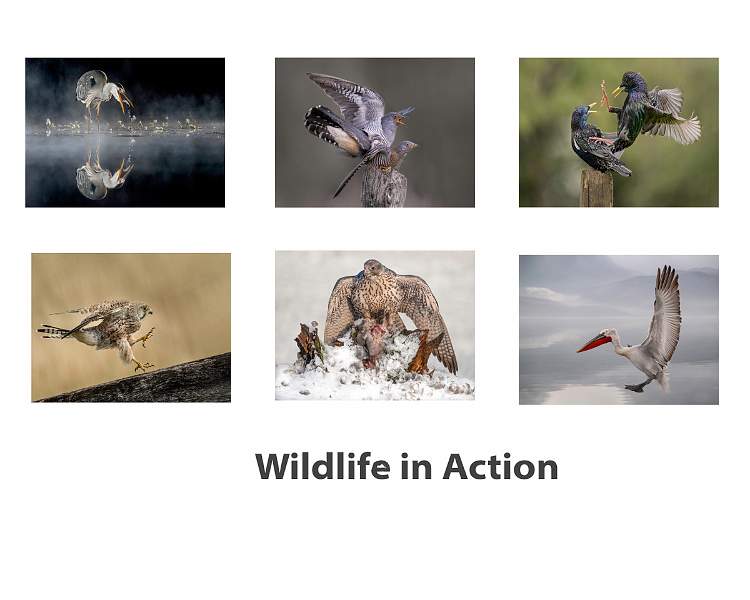 Wildlife in Action